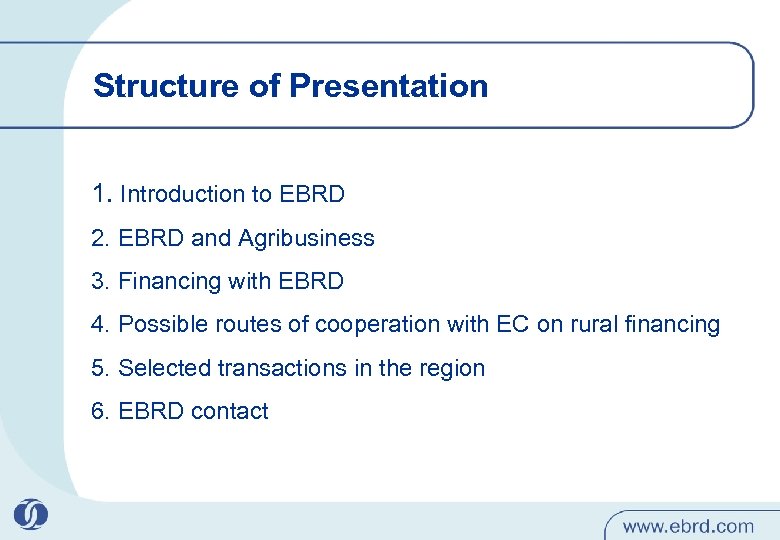 Structure of Presentation

1. Introduction to EBRD
2. EBRD and Agribusiness
3. Financing with EBRD
4. Possible routes of cooperation with EC on rural financing
5. Selected transactions in the region
6. EBRD contact

www.ebrd.com